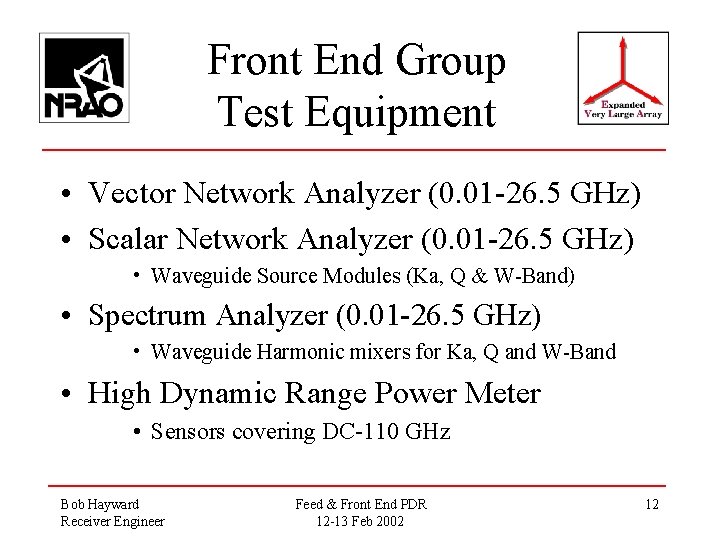 NRAO

Front End Group
Test Equipment

Expanded
Very Large Array

• Vector Network Analyzer (0.01-26.5 GHz)
• Scalar Network Analyzer (0.01-26.5 GHz)
  • Waveguide Source Modules (Ka, Q & W-Band)
• Spectrum Analyzer (0.01-26.5 GHz)
  • Waveguide Harmonic mixers for Ka, Q and W-Band
• High Dynamic Range Power Meter
  • Sensors covering DC-110 GHz

Bob Hayward
Receiver Engineer

Feed & Front End PDR
12-13 Feb 2002

12